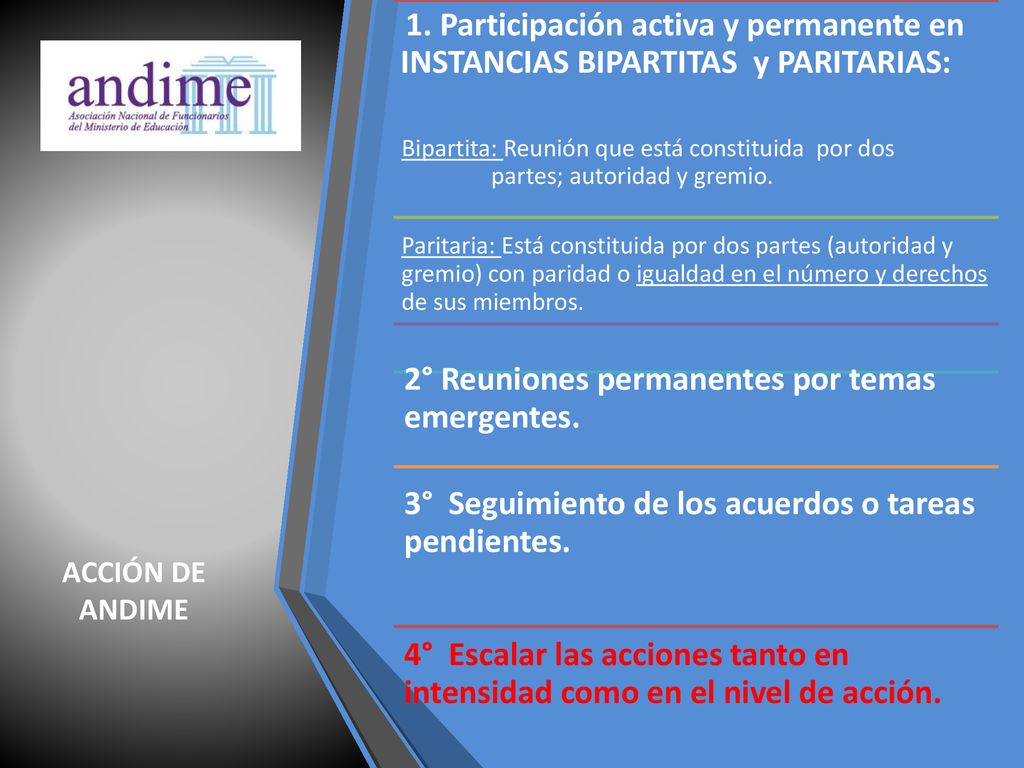 andime
Asociación Nacional de Funcionarios del Ministerio de Educación

ACCIÓN DE ANDIME

1. Participación activa y permanente en INSTANCIAS BIPARTITAS y PARITARIAS:

Bipartita: Reunión que está constituida por dos partes; autoridad y gremio.

Paritaria: Está constituida por dos partes (autoridad y gremio) con paridad o igualdad en el número y derechos de sus miembros.

2° Reuniones permanentes por temas emergentes.

3° Seguimiento de los acuerdos o tareas pendientes.

4° Escalar las acciones tanto en intensidad como en el nivel de acción.